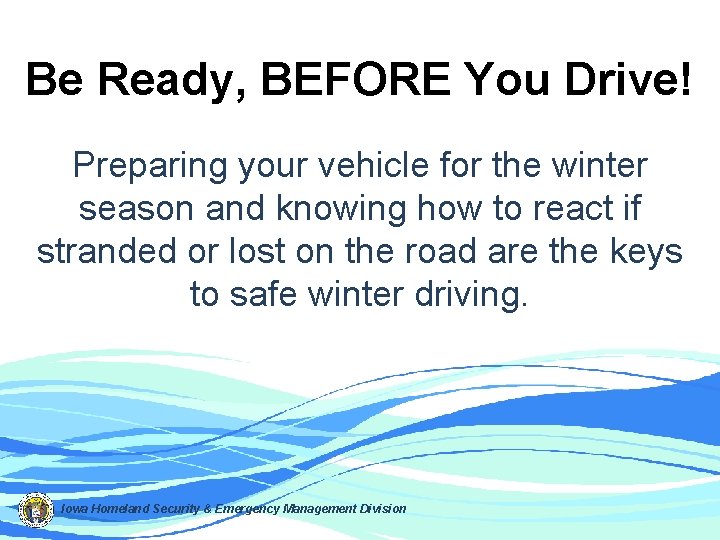 Be Ready, BEFORE You Drive!

Preparing your vehicle for the winter season and knowing how to react if stranded or lost on the road are the keys to safe winter driving.

Iowa Homeland Security & Emergency Management Division